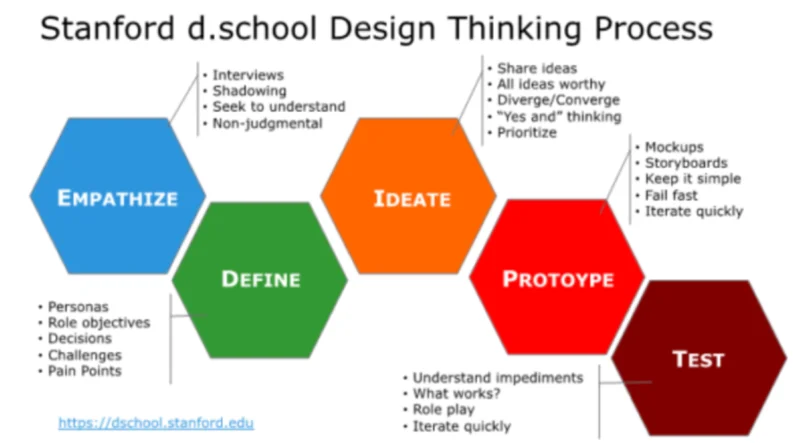 Stanford d.school Design Thinking Process

• Interviews
• Shadowing
• Seek to understand
• Non-judgmental

EMPATHIZE

DEFINE

• Personas
• Role objectives
• Decisions
• Challenges
• Pain Points

• Share ideas
• All ideas worthy
• Diverge/Converge
• "Yes and" thinking
• Prioritize

IDEATE

• Mockups
• Storyboards
• Keep it simple
• Fail fast
• Iterate quickly

PROTOYPE

TEST

• Understand impediments
• What works?
• Role play
• Iterate quickly

https://dschool.stanford.edu